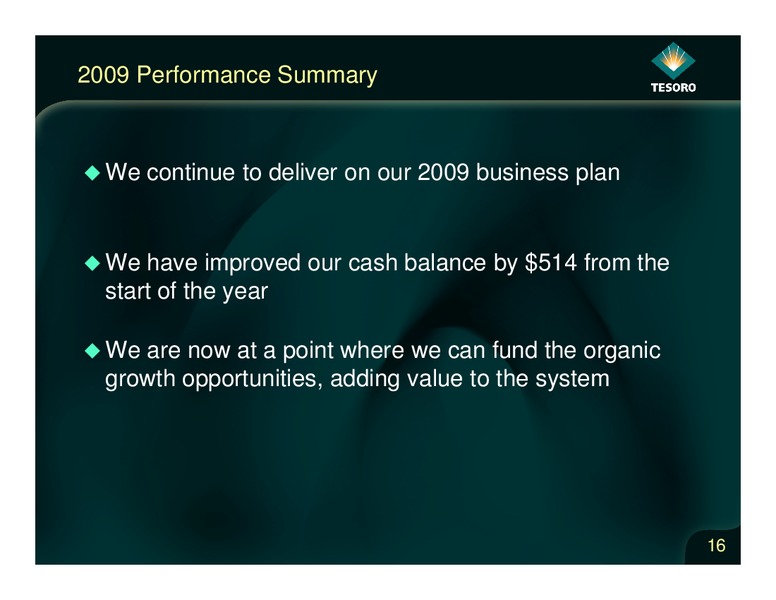 2009 Performance Summary

TESORO

◆ We continue to deliver on our 2009 business plan

◆ We have improved our cash balance by \$514 from the start of the year

◆ We are now at a point where we can fund the organic growth opportunities, adding value to the system

16